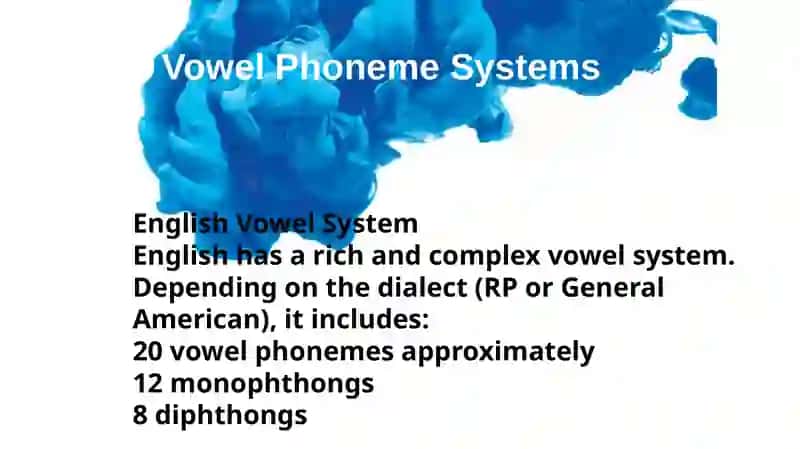 Vowel Phoneme Systems

English Vowel System
English has a rich and complex vowel system. Depending on the dialect (RP or General American), it includes:
20 vowel phonemes approximately
12 monophthongs
8 diphthongs